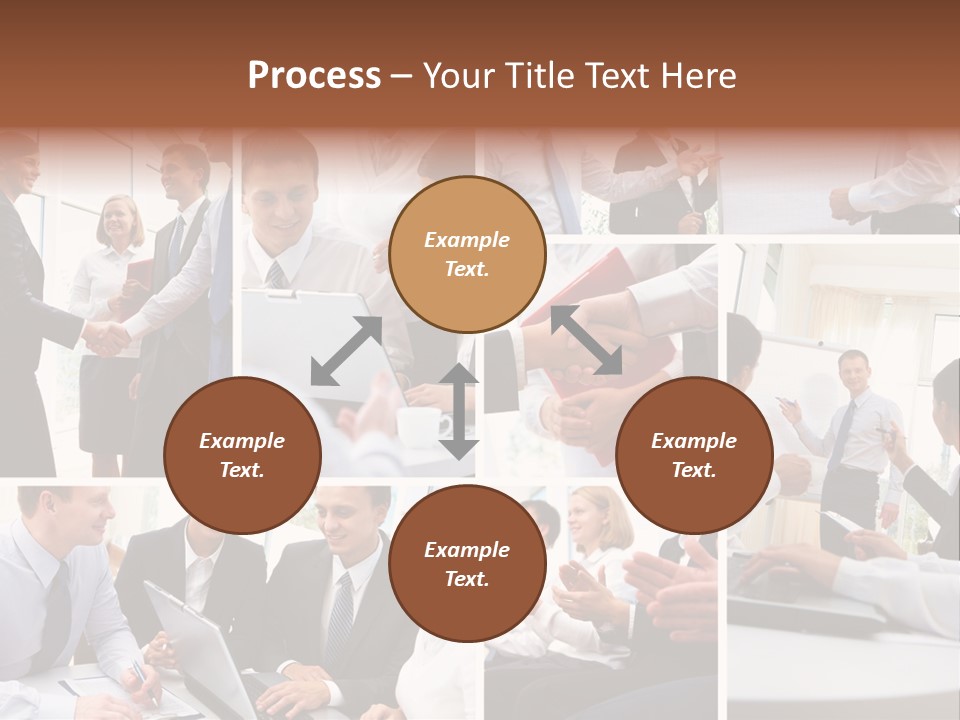 Process – Your Title Text Here

Example Text.

Example Text.

Example Text.

Example Text.